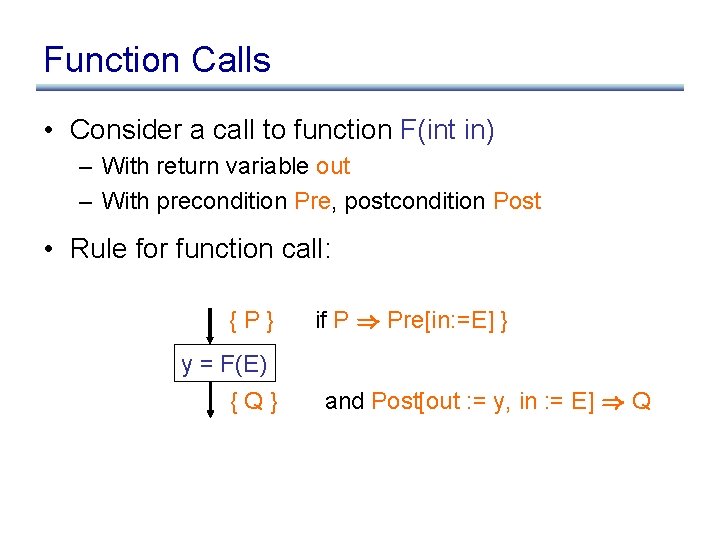 Function Calls

• Consider a call to function F(int in)
– With return variable out
– With precondition Pre, postcondition Post

• Rule for function call:

{ P } if P $\Rightarrow$ Pre[in:=E] }

y = F(E)

{ Q } and Post[out := y, in := E] $\Rightarrow$ Q